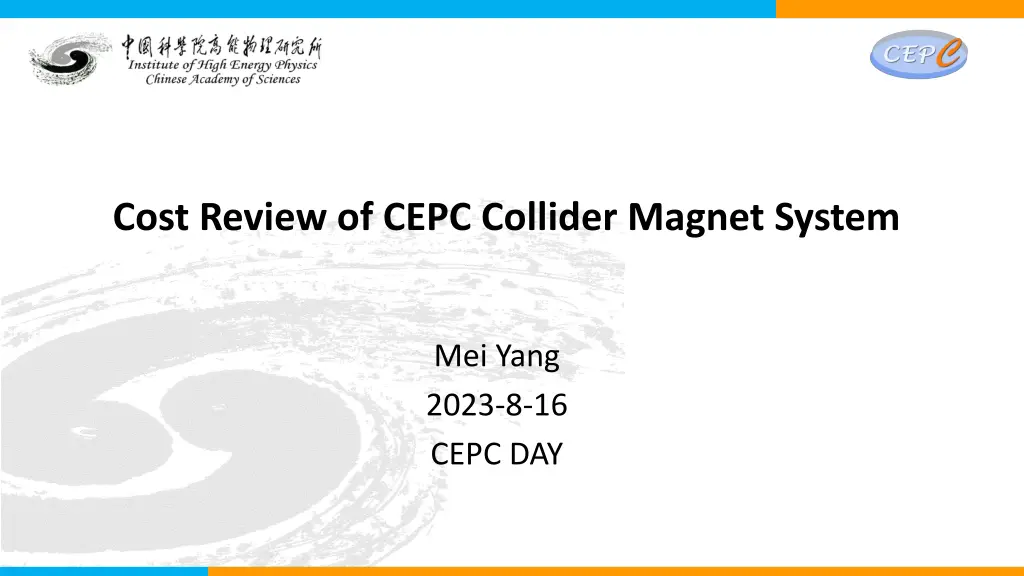 中国科学院高能物理研究所
Institute of High Energy Physics
Chinese Academy of Sciences

CEPC

Cost Review of CEPC Collider Magnet System

Mei Yang
2023-8-16
CEPC DAY